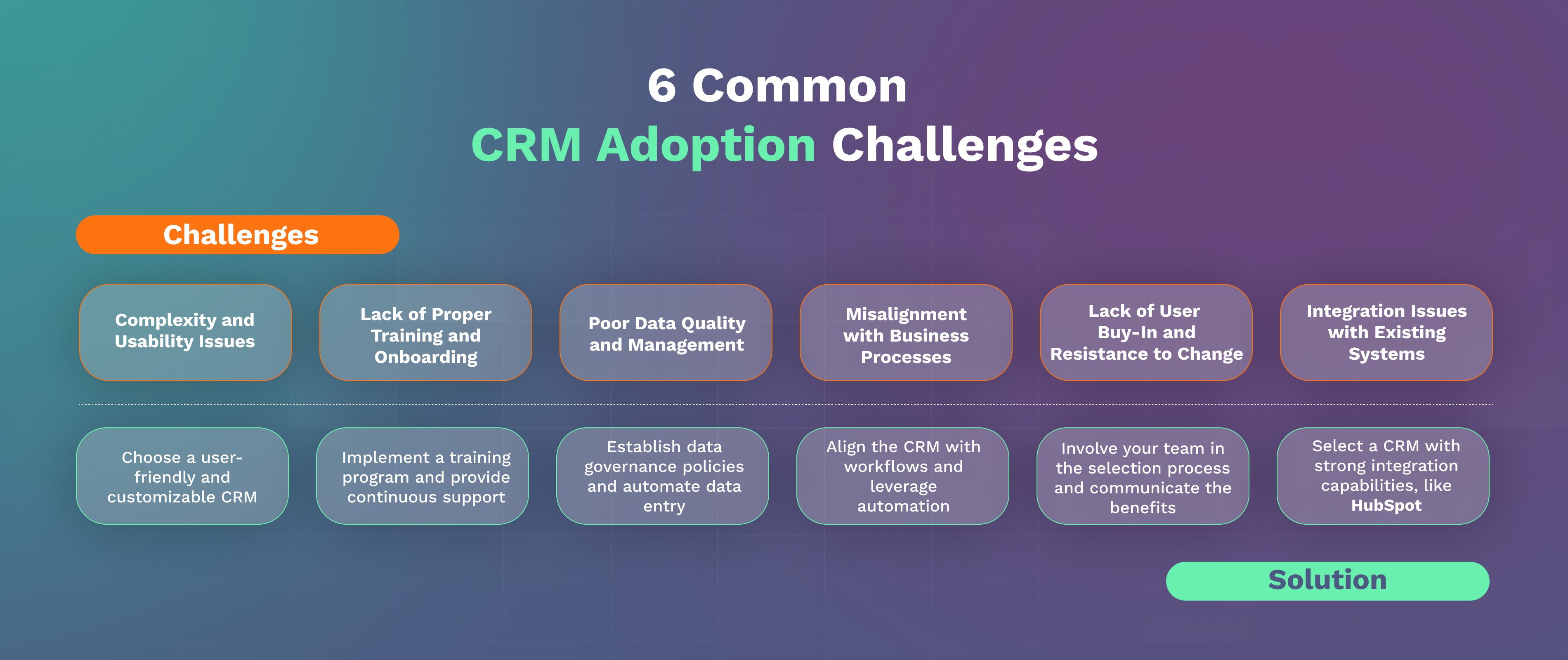 6 Common
CRM Adoption Challenges

Challenges

Complexity and Usability Issues

Lack of Proper Training and Onboarding

Poor Data Quality and Management

Misalignment with Business Processes

Lack of User Buy-In and Resistance to Change

Integration Issues with Existing Systems

Choose a user-friendly and customizable CRM

Implement a training program and provide continuous support

Establish data governance policies and automate data entry

Align the CRM with workflows and leverage automation

Involve your team in the selection process and communicate the benefits

Select a CRM with strong integration capabilities, like HubSpot

Solution